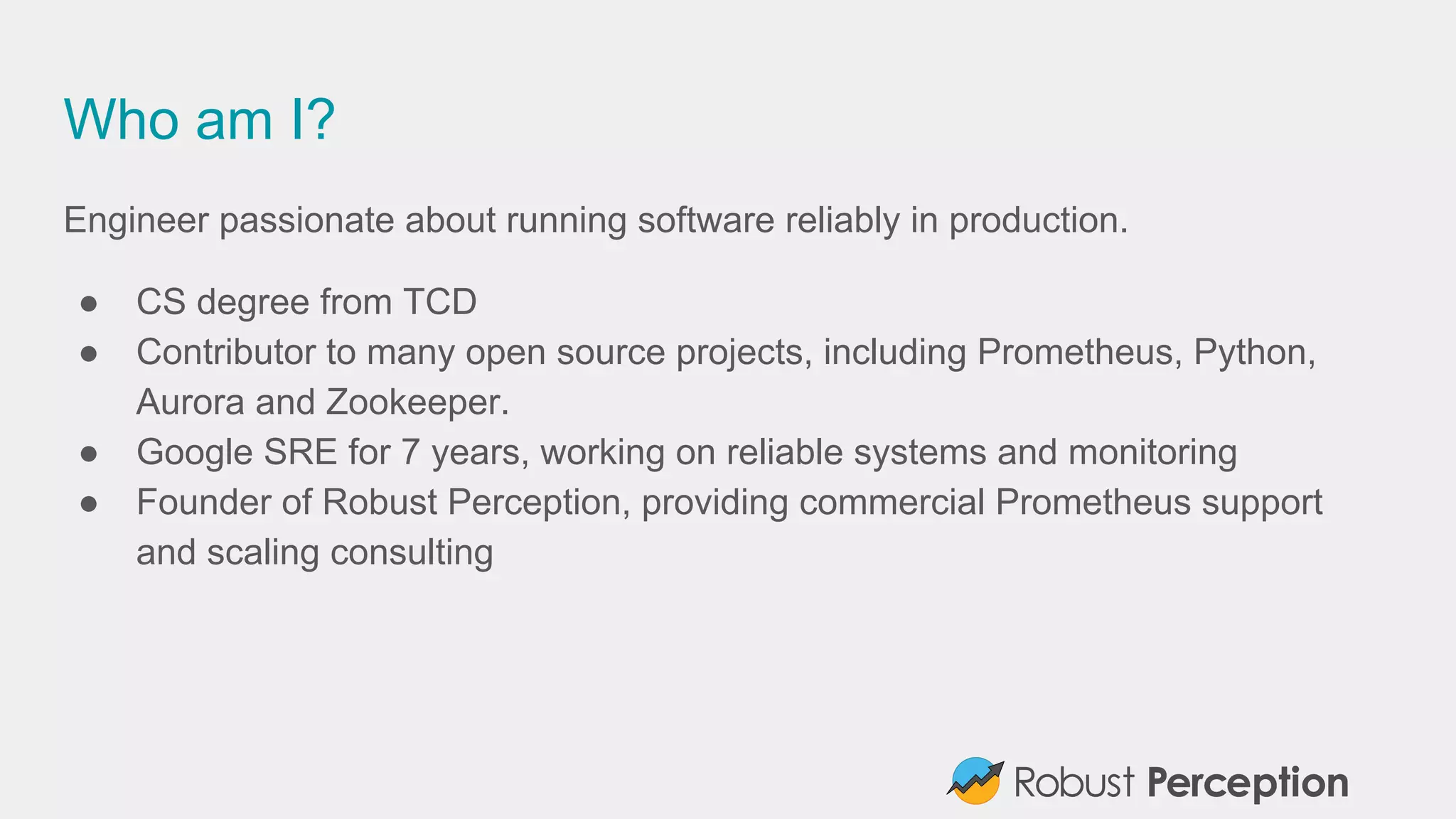 Who am I?

Engineer passionate about running software reliably in production.

● CS degree from TCD
● Contributor to many open source projects, including Prometheus, Python, Aurora and Zookeeper.
● Google SRE for 7 years, working on reliable systems and monitoring
● Founder of Robust Perception, providing commercial Prometheus support and scaling consulting

Robust Perception